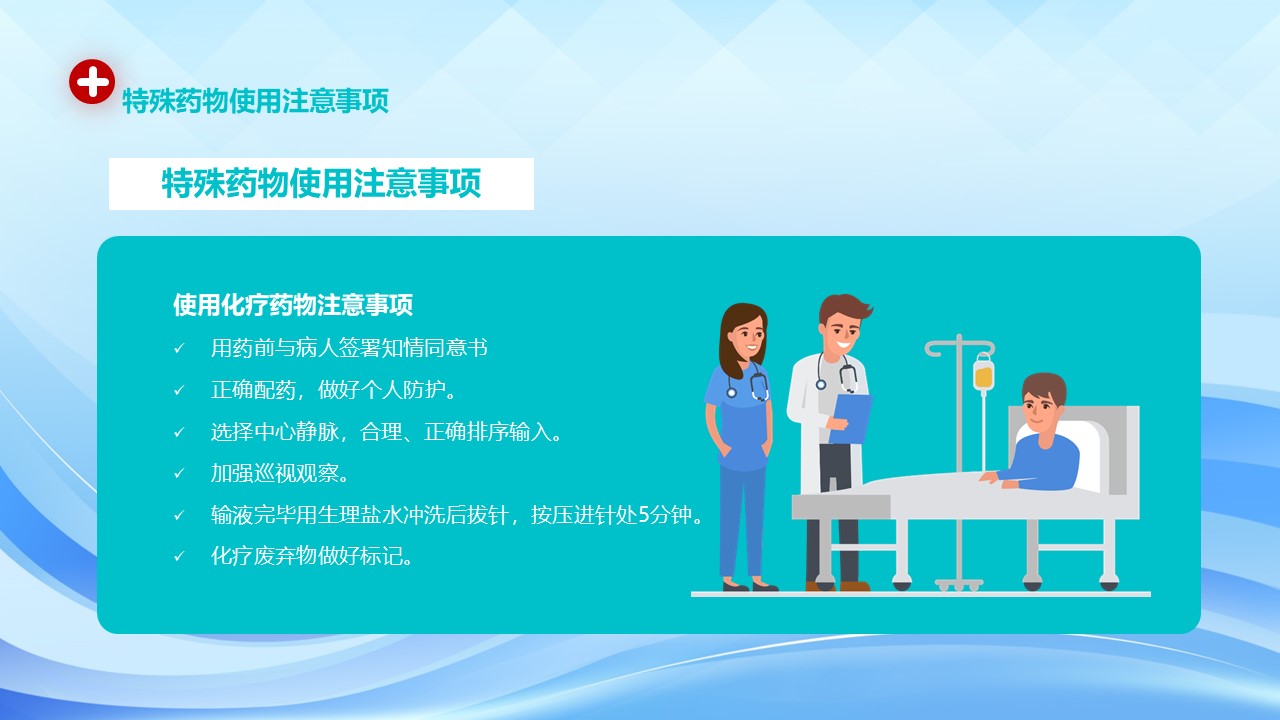 特殊药物使用注意事项

特殊药物使用注意事项

使用化疗药物注意事项

✓ 用药前与病人签署知情同意书

✓ 正确配药，做好个人防护。

✓ 选择中心静脉，合理、正确排序输入。

✓ 加强巡视观察。

✓ 输液完毕用生理盐水冲洗后拔针，按压进针处5分钟。

✓ 化疗废弃物做好标记。